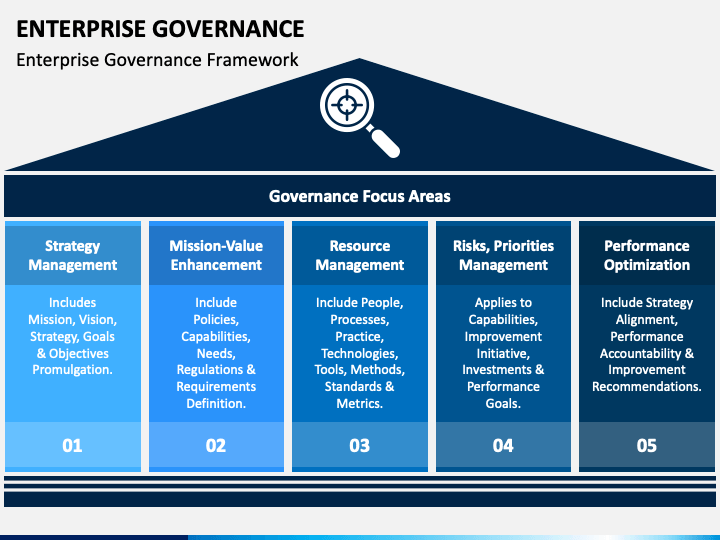 ENTERPRISE GOVERNANCE

Enterprise Governance Framework

Governance Focus Areas

Strategy Management

Includes Mission, Vision, Strategy, Goals & Objectives Promulgation.

01

Mission-Value Enhancement

Include Policies, Capabilities, Needs, Regulations & Requirements Definition.

02

Resource Management

Include People, Processes, Practice, Technologies, Tools, Methods, Standards & Metrics.

03

Risks, Priorities Management

Applies to Capabilities, Improvement Initiative, Investments & Performance Goals.

04

Performance Optimization

Include Strategy Alignment, Performance Accountability & Improvement Recommendations.

05